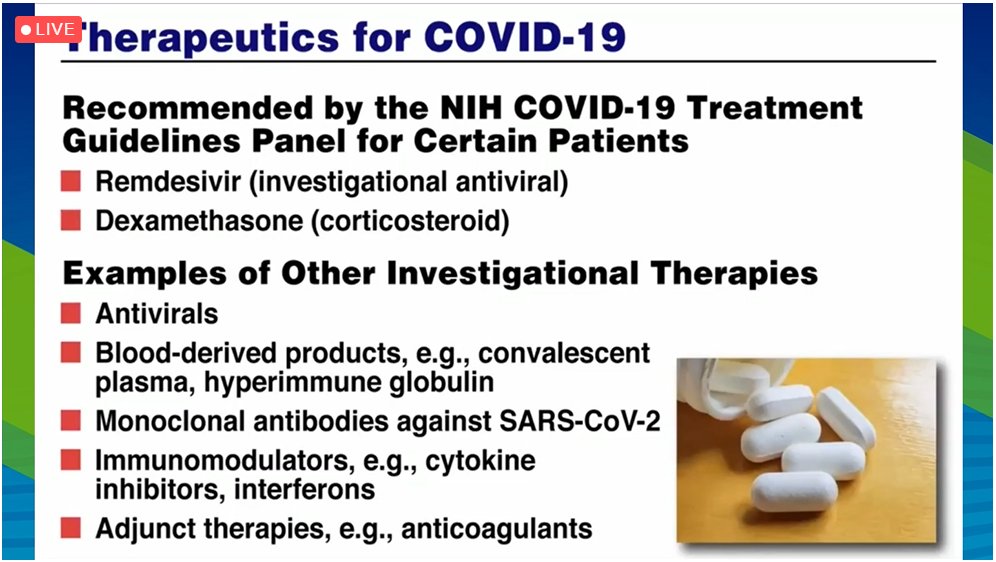 LIVE

Therapeutics for COVID-19

Recommended by the NIH COVID-19 Treatment Guidelines Panel for Certain Patients

Remdesivir (investigational antiviral)

Dexamethasone (corticosteroid)

Examples of Other Investigational Therapies

Antivirals

Blood-derived products, e.g., convalescent plasma, hyperimmune globulin

Monoclonal antibodies against SARS-CoV-2

Immunomodulators, e.g., cytokine inhibitors, interferons

Adjunct therapies, e.g., anticoagulants